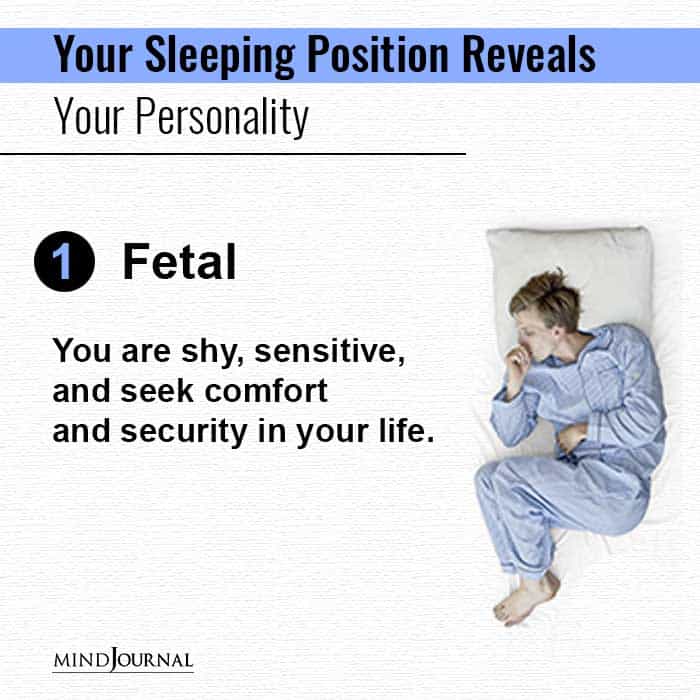 Your Sleeping Position Reveals

Your Personality

1 Fetal

You are shy, sensitive, and seek comfort and security in your life.

MINDJOURNAL